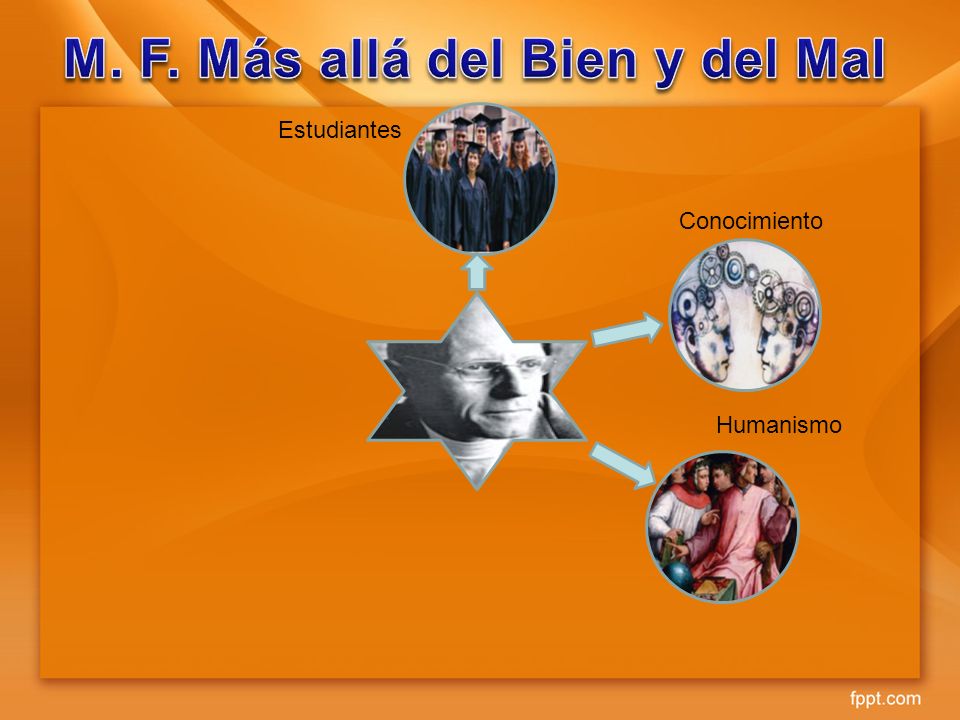 M. F. Más allá del Bien y del Mal

Estudiantes

Conocimiento

Humanismo

fppt.com